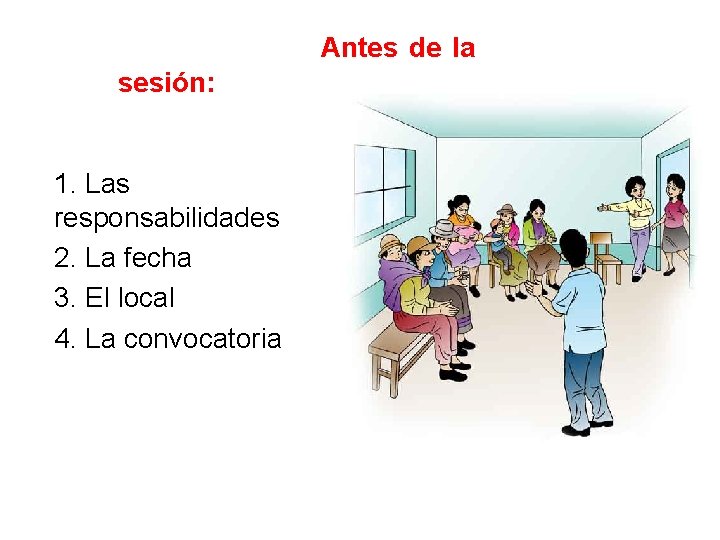 Antes de la sesión:

1. Las responsabilidades
2. La fecha
3. El local
4. La convocatoria